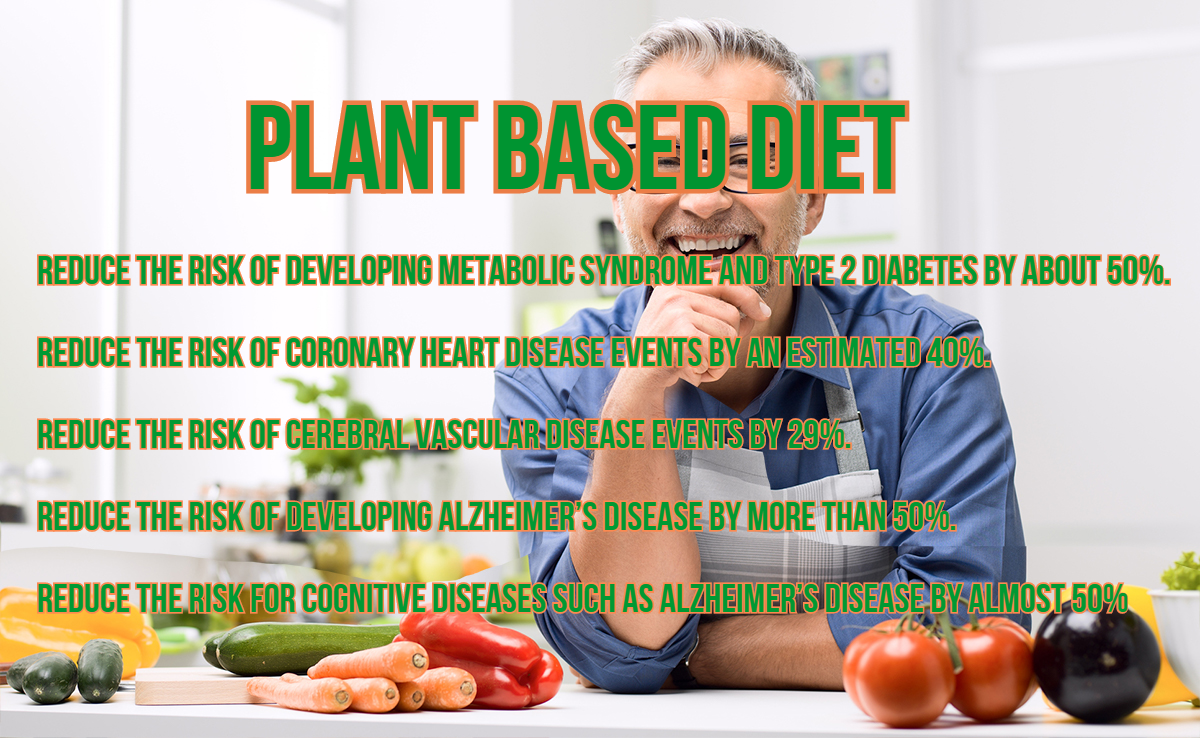 PLANT BASED DIET

REDUCE THE RISK OF DEVELOPING METABOLIC SYNDROME AND TYPE 2 DIABETES BY ABOUT 50%.

REDUCE THE RISK OF CORONARY HEART DISEASE EVENTS BY AN ESTIMATED 40%.

REDUCE THE RISK OF CEREBRAL VASCULAR DISEASE EVENTS BY 29%.

REDUCE THE RISK OF DEVELOPING ALZHEIMER'S DISEASE BY MORE THAN 50%.

REDUCE THE RISK FOR COGNITIVE DISEASES SUCH AS ALZHEIMER'S DISEASE BY ALMOST 50%